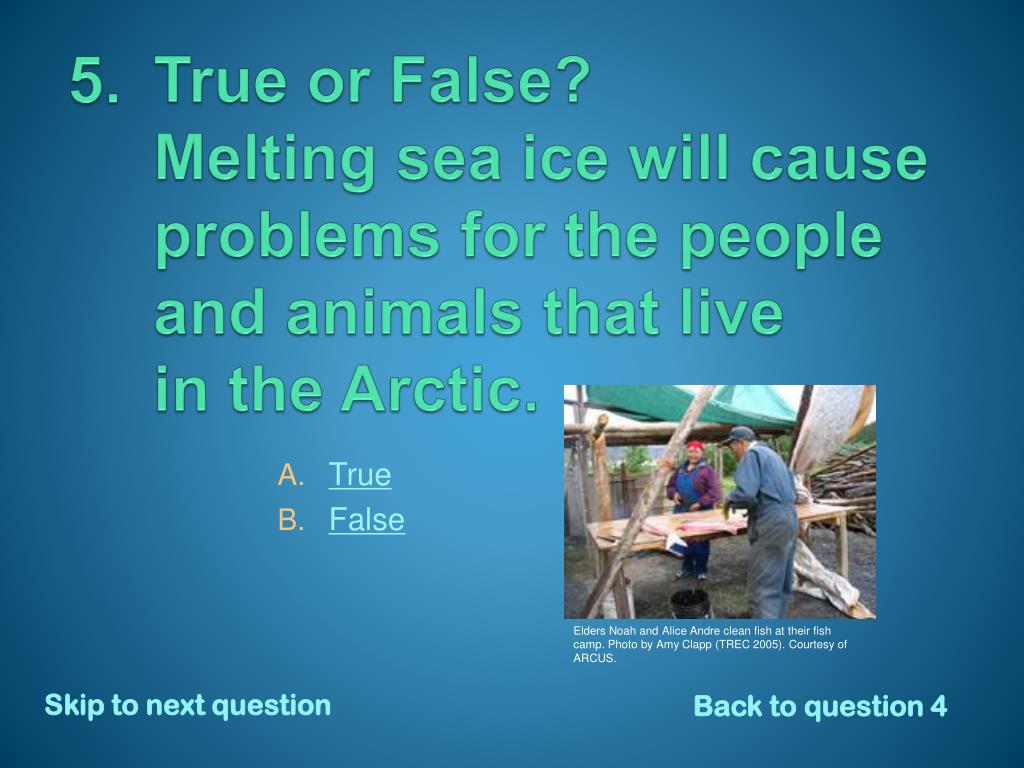 5. True or False?
Melting sea ice will cause problems for the people and animals that live in the Arctic.

A. True
B. False

Elders Noah and Alice Andre clean fish at their fish camp. Photo by Amy Clapp (TREC 2005). Courtesy of ARCUS.

Skip to next question

Back to question 4